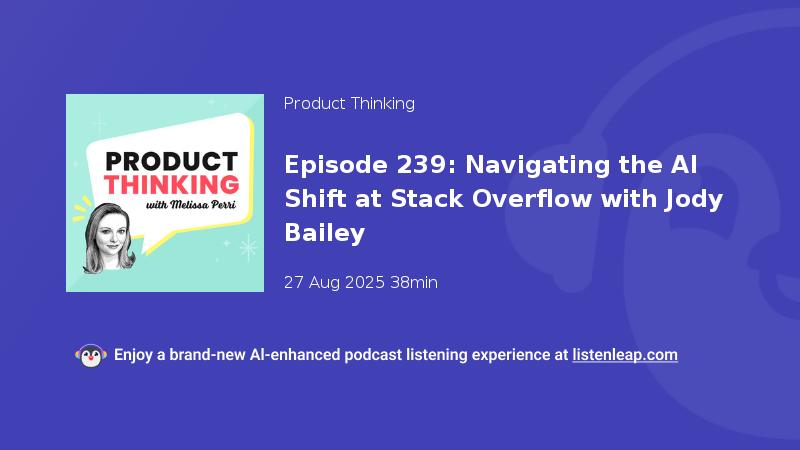 PRODUCT THINKING
with Melissa Perri

Product Thinking

Episode 239: Navigating the AI Shift at Stack Overflow with Jody Bailey

27 Aug 2025 38min

Enjoy a brand-new AI-enhanced podcast listening experience at listenleap.com